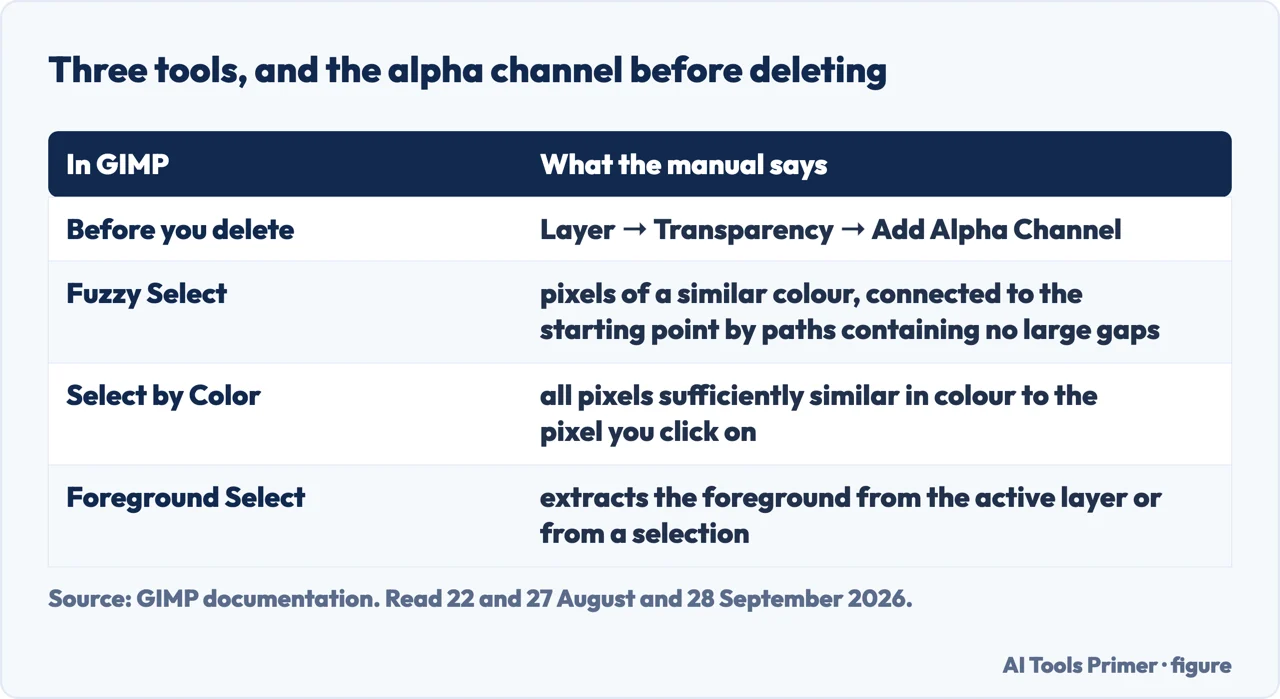 Three tools, and the alpha channel before deleting

| In GIMP | What the manual says |
|---|---|
| Before you delete | Layer → Transparency → Add Alpha Channel |
| Fuzzy Select | pixels of a similar colour, connected to the starting point by paths containing no large gaps |
| Select by Color | all pixels sufficiently similar in colour to the pixel you click on |
| Foreground Select | extracts the foreground from the active layer or from a selection |

Source: GIMP documentation. Read 22 and 27 August and 28 September 2026.

AI Tools Primer · figure